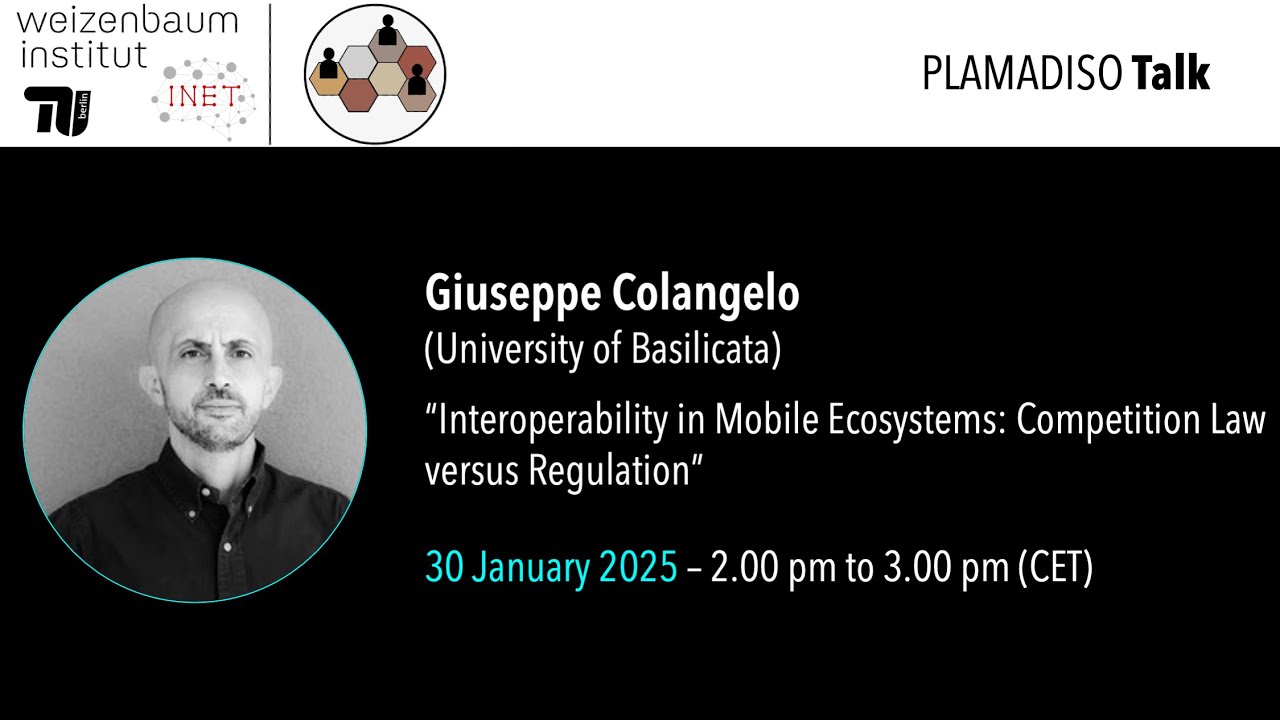 weizenbaum institut

TU berlin

INET

PLAMADISO Talk

Giuseppe Colangelo
(University of Basilicata)

“Interoperability in Mobile Ecosystems: Competition Law versus Regulation”

30 January 2025 – 2.00 pm to 3.00 pm (CET)